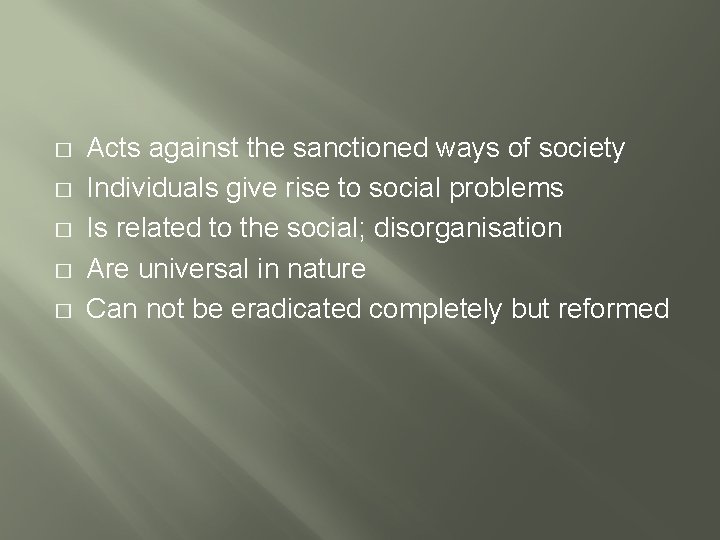 □ Acts against the sanctioned ways of society
□ Individuals give rise to social problems
□ Is related to the social; disorganisation
□ Are universal in nature
□ Can not be eradicated completely but reformed